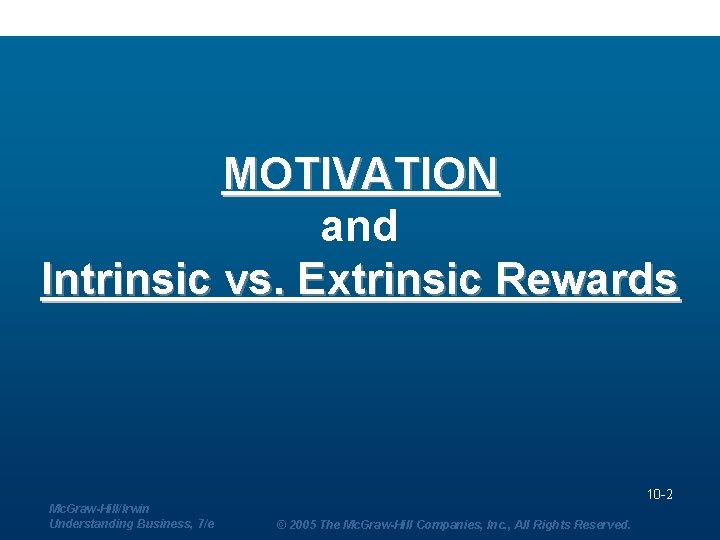 MOTIVATION
and
Intrinsic vs. Extrinsic Rewards

10-2

McGraw-Hill/Irwin
Understanding Business, 7/e

© 2005 The McGraw-Hill Companies, Inc., All Rights Reserved.